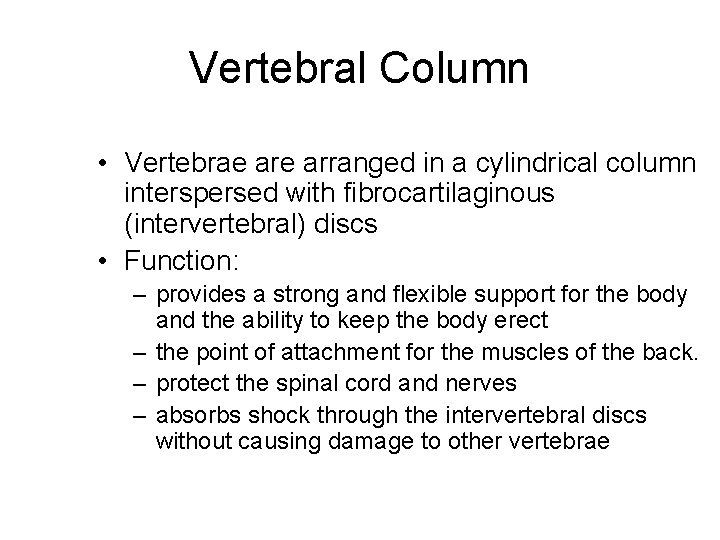 Vertebral Column

• Vertebrae are arranged in a cylindrical column interspersed with fibrocartilaginous (intervertebral) discs
• Function:
– provides a strong and flexible support for the body and the ability to keep the body erect
– the point of attachment for the muscles of the back.
– protect the spinal cord and nerves
– absorbs shock through the intervertebral discs without causing damage to other vertebrae